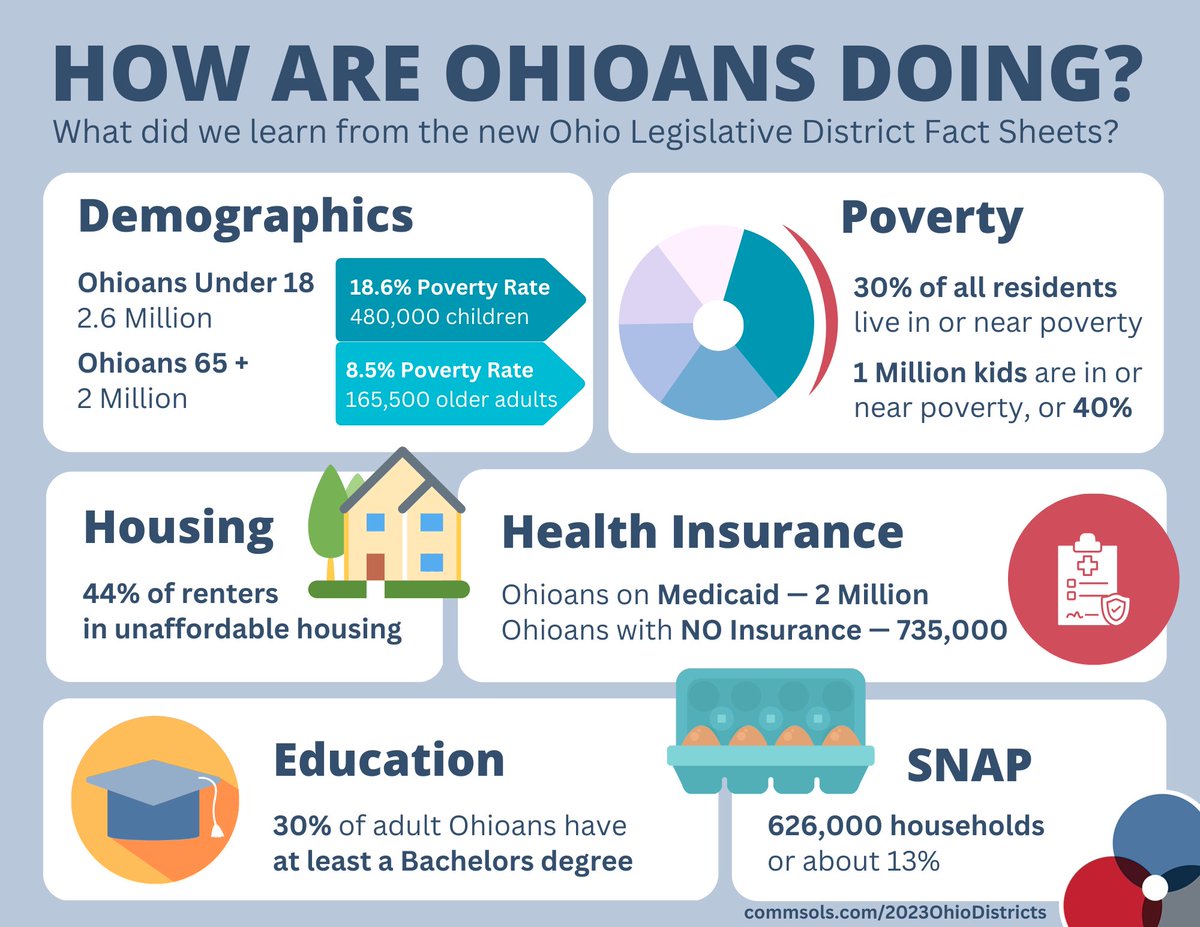 HOW ARE OHIOANS DOING?
What did we learn from the new Ohio Legislative District Fact Sheets?

Demographics

Ohioans Under 18
2.6 Million

18.6% Poverty Rate
480,000 children

Ohioans 65 +
2 Million

8.5% Poverty Rate
165,500 older adults

Poverty

30% of all residents live in or near poverty

1 Million kids are in or near poverty, or 40%

Housing

44% of renters in unaffordable housing

Health Insurance

Ohioans on Medicaid — 2 Million
Ohioans with NO Insurance — 735,000

Education

30% of adult Ohioans have at least a Bachelors degree

SNAP

626,000 households or about 13%

commsols.com/2023OhioDistricts